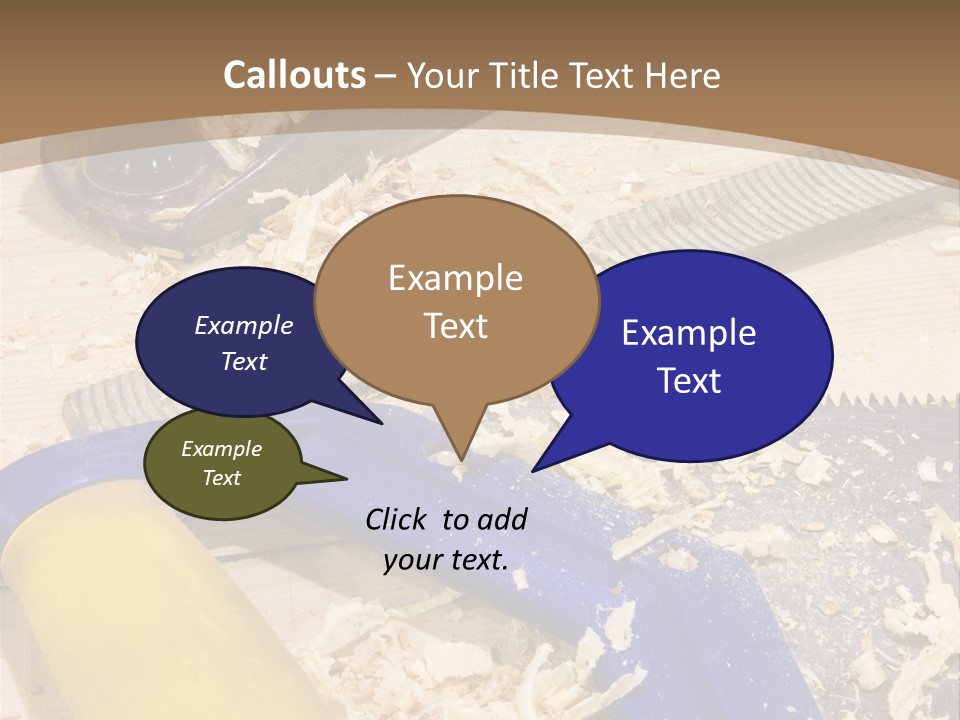 Callouts – Your Title Text Here

Example Text

Example Text

Example Text

Example Text

Click to add your text.